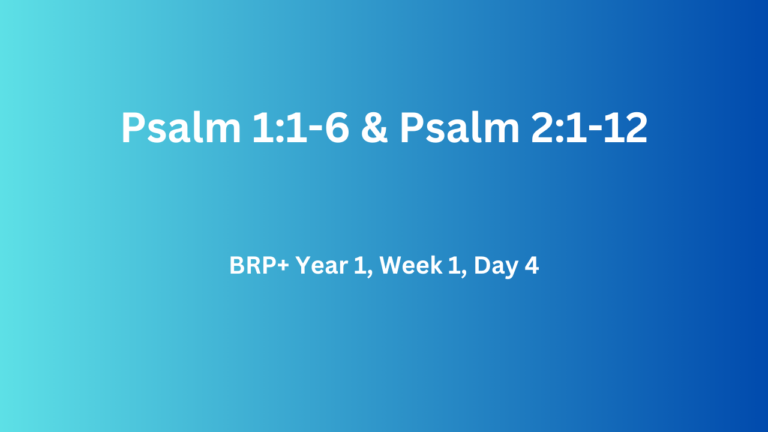 Psalm 1:1-6 & Psalm 2:1-12

BRP+ Year 1, Week 1, Day 4